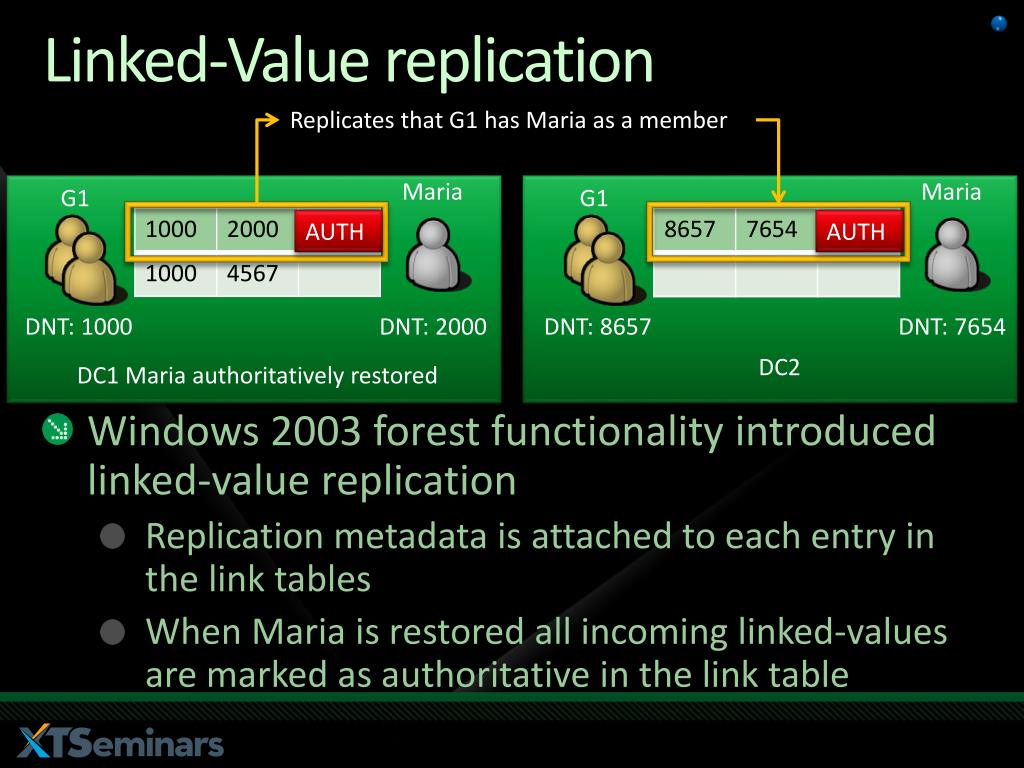 Linked-Value replication

Replicates that G1 has Maria as a member

G1

Maria

| 1000 | 2000 | AUTH |
|---|---|---|
| 1000 | 4567 | |

DNT: 1000

DNT: 2000

DC1 Maria authoritatively restored

G1

Maria

| 8657 | 7654 | AUTH |
|---|---|---|
| | | |

DNT: 8657

DNT: 7654

DC2

Windows 2003 forest functionality introduced linked-value replication

Replication metadata is attached to each entry in the link tables

When Maria is restored all incoming linked-values are marked as authoritative in the link table

XTSeminars